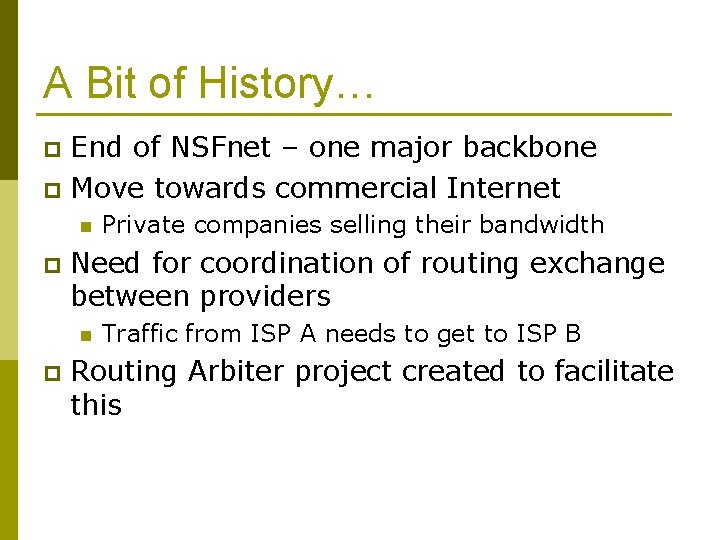 A Bit of History…

End of NSFnet – one major backbone

Move towards commercial Internet

Private companies selling their bandwidth

Need for coordination of routing exchange between providers

Traffic from ISP A needs to get to ISP B

Routing Arbiter project created to facilitate this